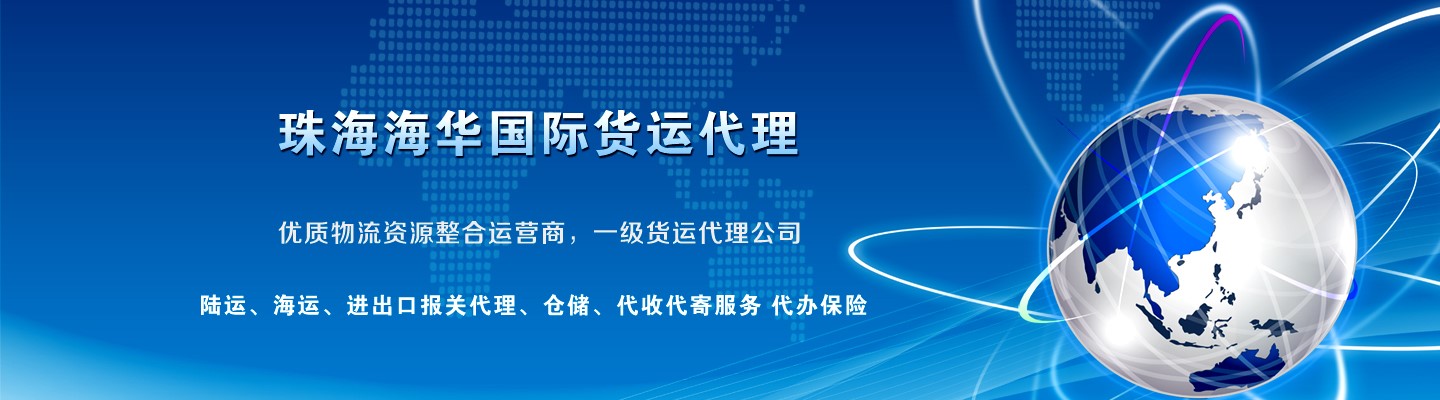 珠海海华国际货运代理

优质物流资源整合运营商，一级货运代理公司

陆运、海运、进出口报关代理、仓储、代收代寄服务 代办保险